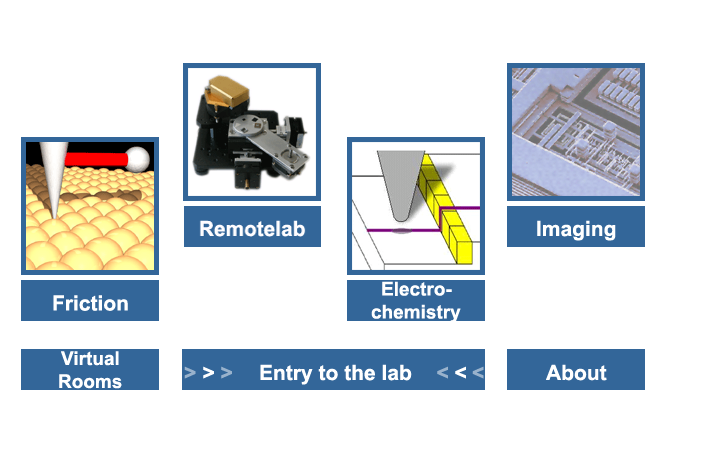 Remotelab

Imaging

Friction

Electro-chemistry

Virtual Rooms

> > > Entry to the lab < < <

About